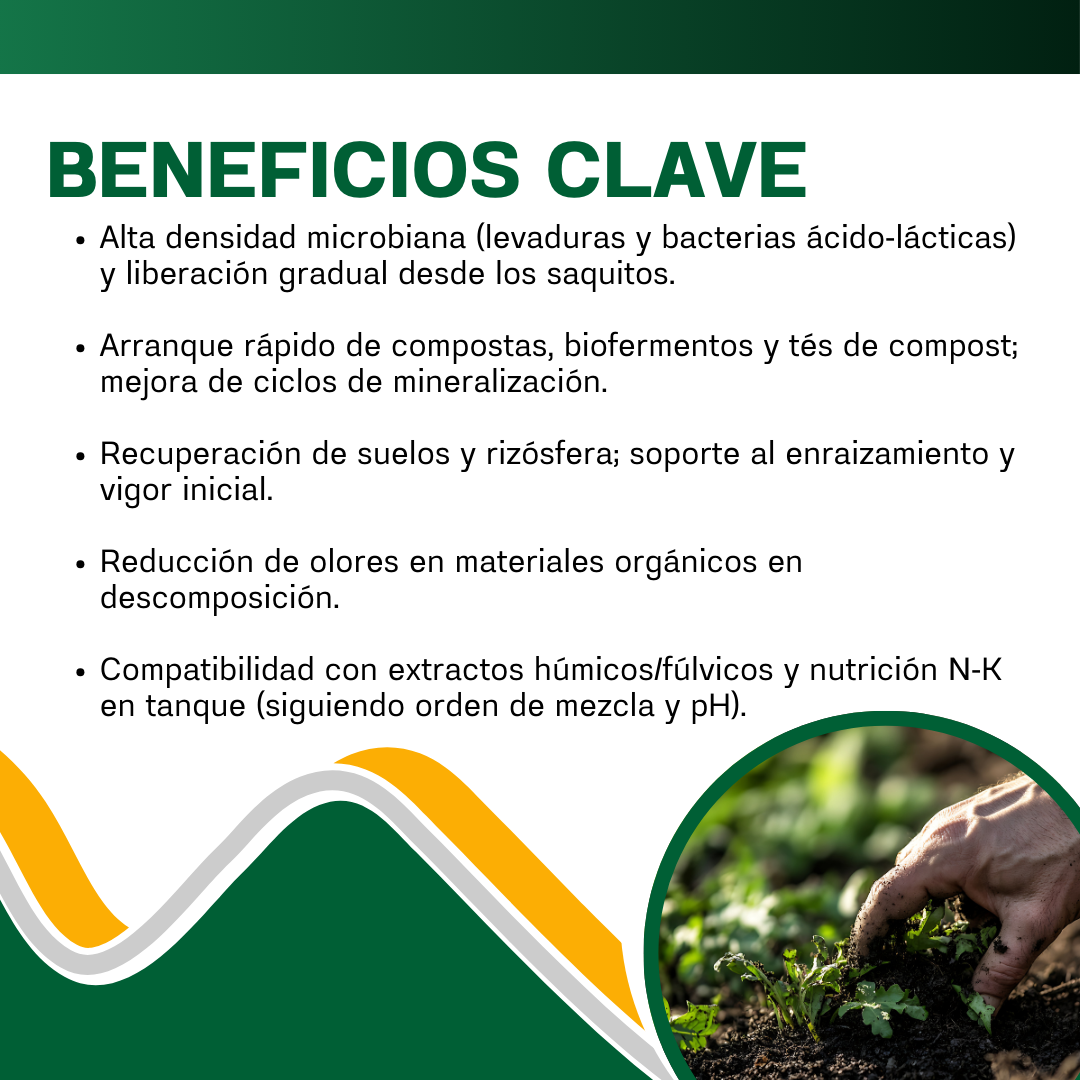 BENEFICIOS CLAVE

• Alta densidad microbiana (levaduras y bacterias ácido-lácticas) y liberación gradual desde los saquitos.

• Arranque rápido de compostas, biofermentos y tés de compost; mejora de ciclos de mineralización.

• Recuperación de suelos y rizósfera; soporte al enraizamiento y vigor inicial.

• Reducción de olores en materiales orgánicos en descomposición.

• Compatibilidad con extractos húmicos/fúlvicos y nutrición N-K en tanque (siguiendo orden de mezcla y pH).